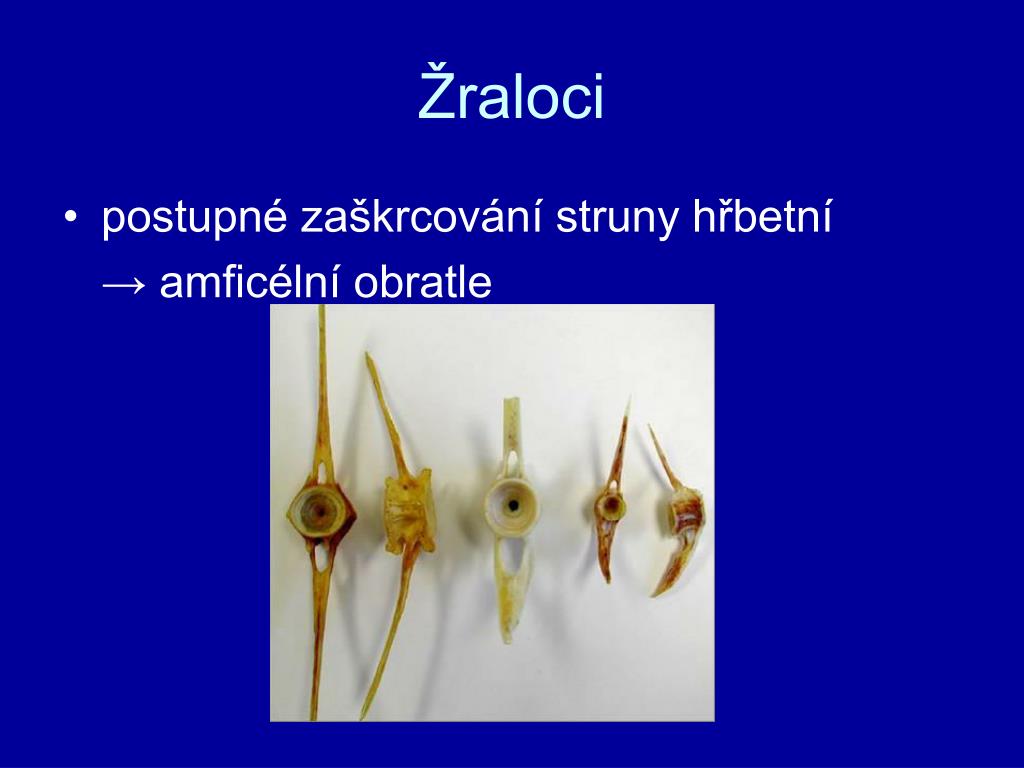 Žraloci

• postupné zaškrcování struny hřbetní → amficélní obratle